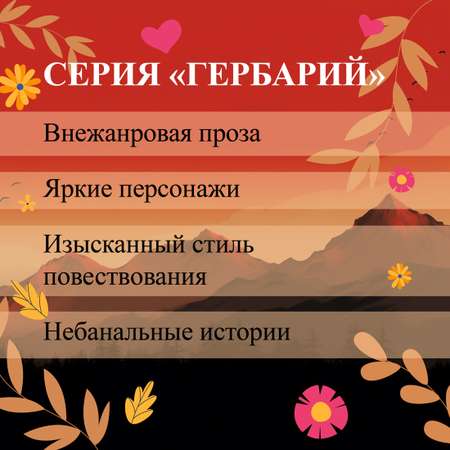 СЕРИЯ «ГЕРБАРИЙ»

Внежанровая проза

Яркие персонажи

Изысканный стиль повествования

Небанальные истории